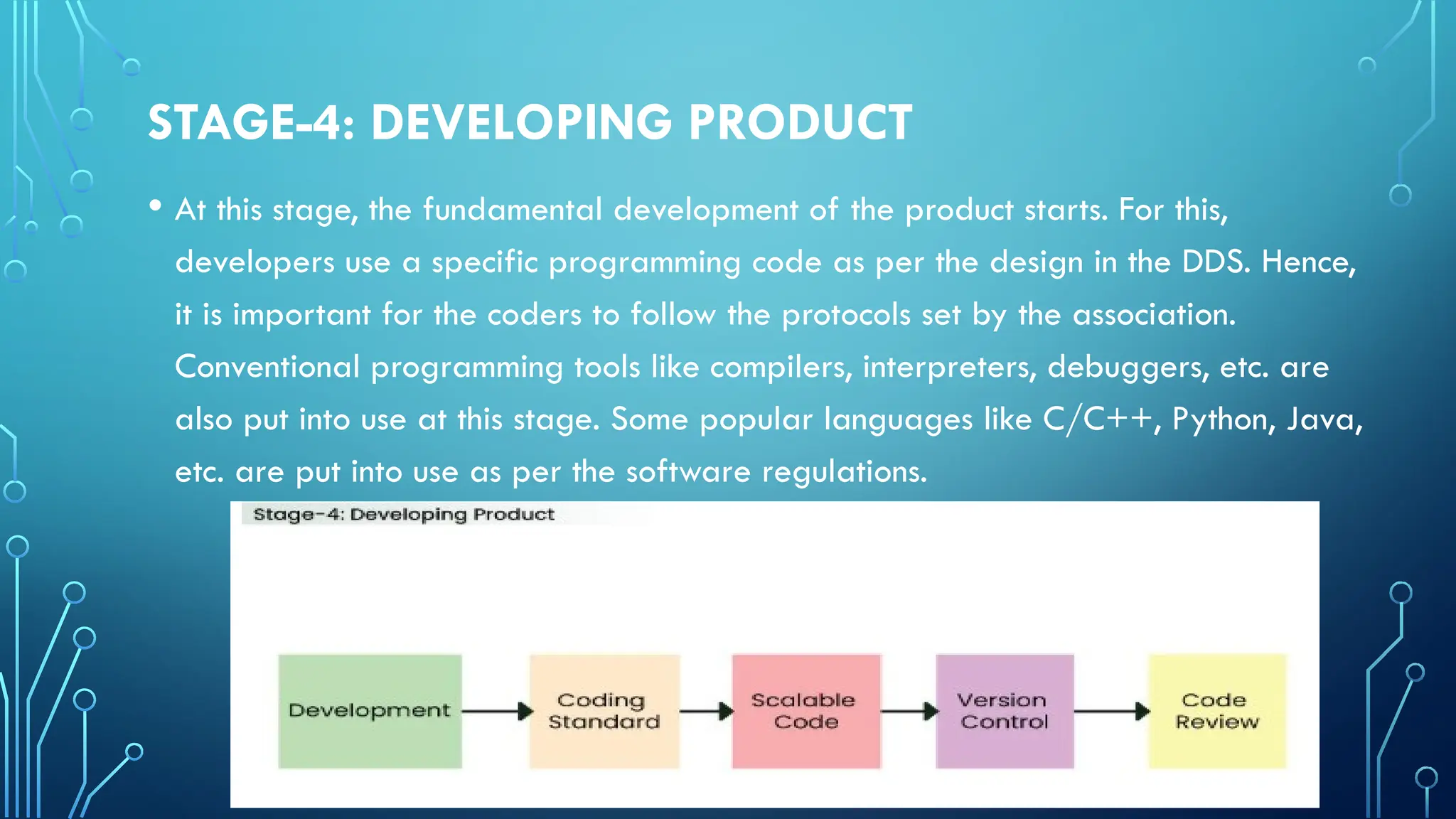 STAGE-4: DEVELOPING PRODUCT

• At this stage, the fundamental development of the product starts. For this, developers use a specific programming code as per the design in the DDS. Hence, it is important for the coders to follow the protocols set by the association. Conventional programming tools like compilers, interpreters, debuggers, etc. are also put into use at this stage. Some popular languages like C/C++, Python, Java, etc. are put into use as per the software regulations.

Stage-4: Developing Product

Development

Coding Standard

Scalable Code

Version Control

Code Review